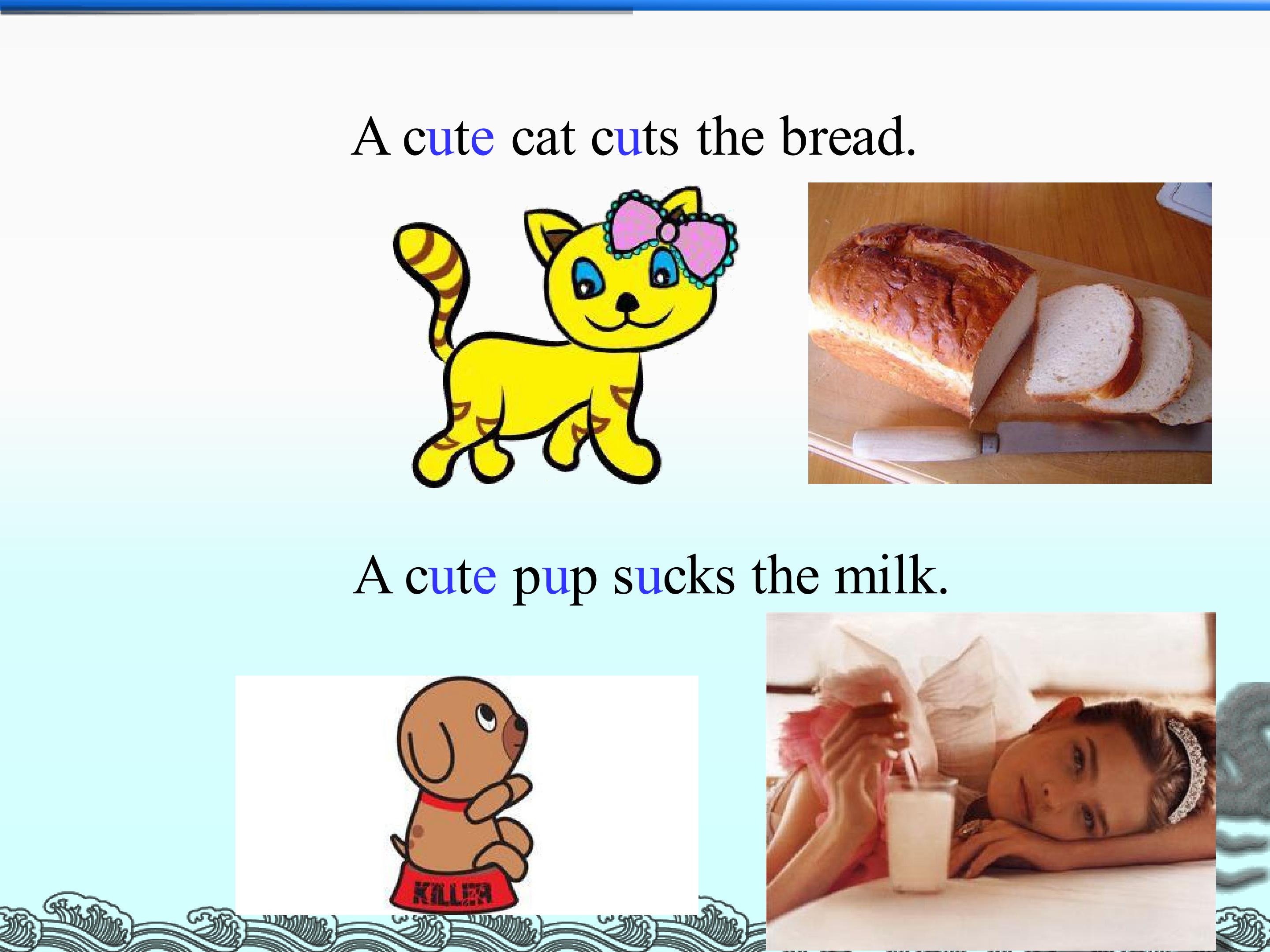 A cute cat cuts the bread.

A cute pup sucks the milk.

KILLER